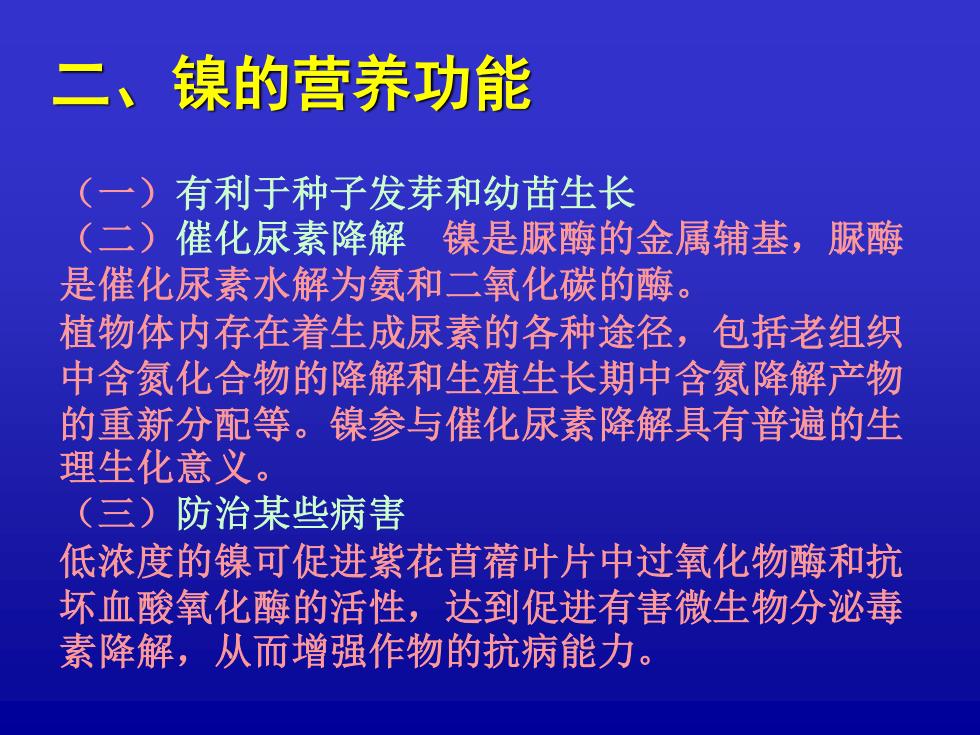 二、镍的营养功能

（一）有利于种子发芽和幼苗生长
（二）催化尿素降解　镍是脲酶的金属辅基，脲酶是催化尿素水解为氨和二氧化碳的酶。
植物体内存在着生成尿素的各种途径，包括老组织中含氮化合物的降解和生殖生长期中含氮降解产物的重新分配等。镍参与催化尿素降解具有普遍的生理生化意义。
（三）防治某些病害
低浓度的镍可促进紫花苜蓿叶片中过氧化物酶和抗坏血酸氧化酶的活性，达到促进有害微生物分泌毒素降解，从而增强作物的抗病能力。